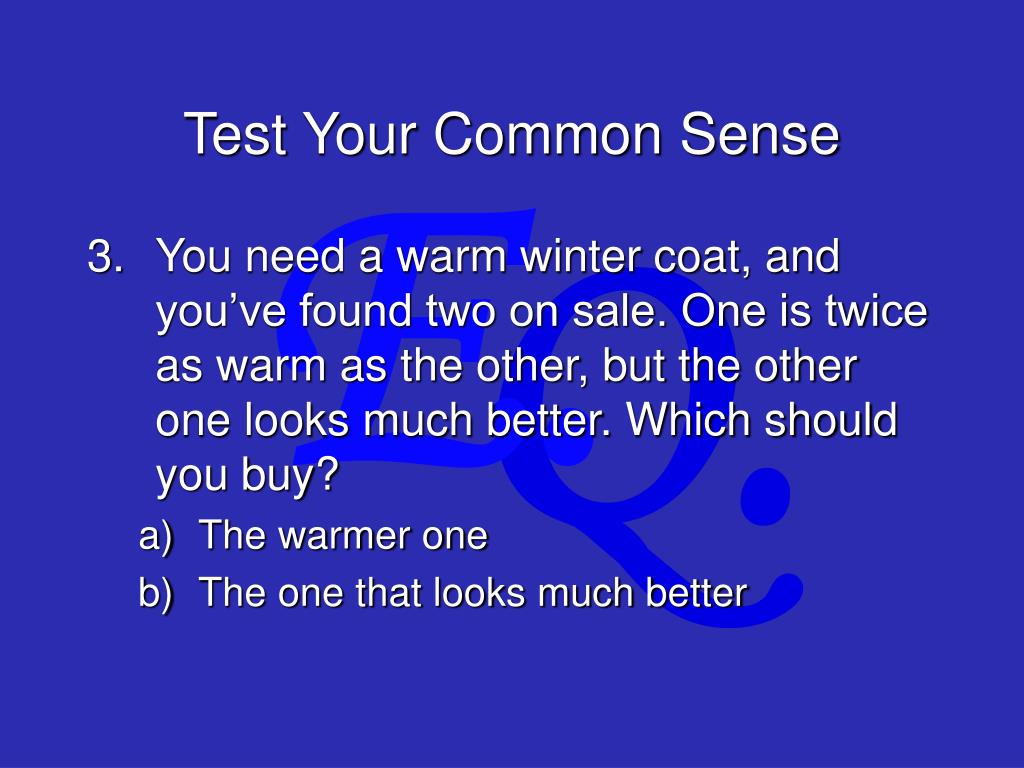 Test Your Common Sense

3. You need a warm winter coat, and you’ve found two on sale. One is twice as warm as the other, but the other one looks much better. Which should you buy?

a) The warmer one

b) The one that looks much better

E.Q.